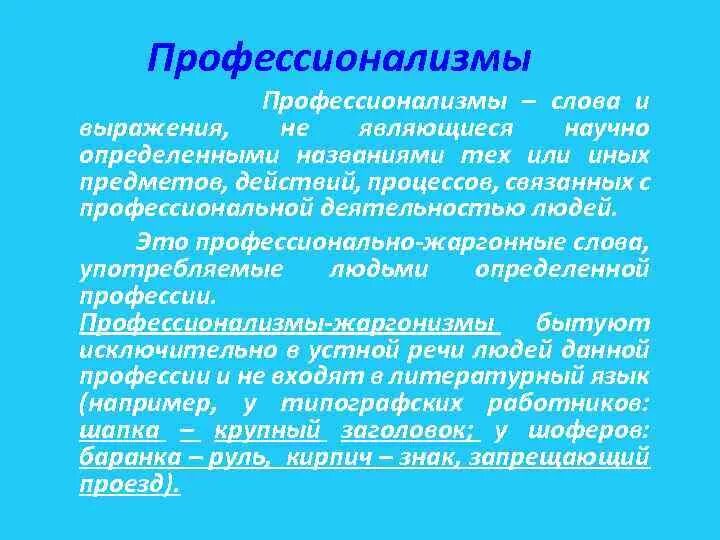 Профессионализмы

Профессионализмы – слова и выражения, не являющиеся научно определенными названиями тех или иных предметов, действий, процессов, связанных с профессиональной деятельностью людей.

Это профессионально-жаргонные слова, употребляемые людьми определенной профессии.
Профессионализмы-жаргонизмы бытуют исключительно в устной речи людей данной профессии и не входят в литературный язык (например, у типографских работников: шапка – крупный заголовок; у шоферов: баранка – руль, кирпич – знак, запрещающий проезд).